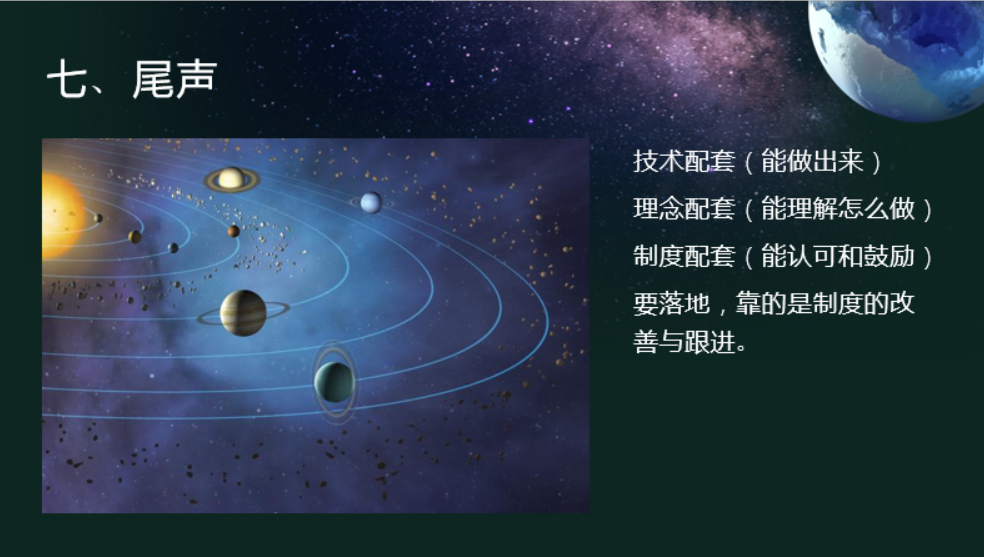 七、尾声

技术配套（能做出来）

理念配套（能理解怎么做）

制度配套（能认可和鼓励）

要落地，靠的是制度的改善与跟进。